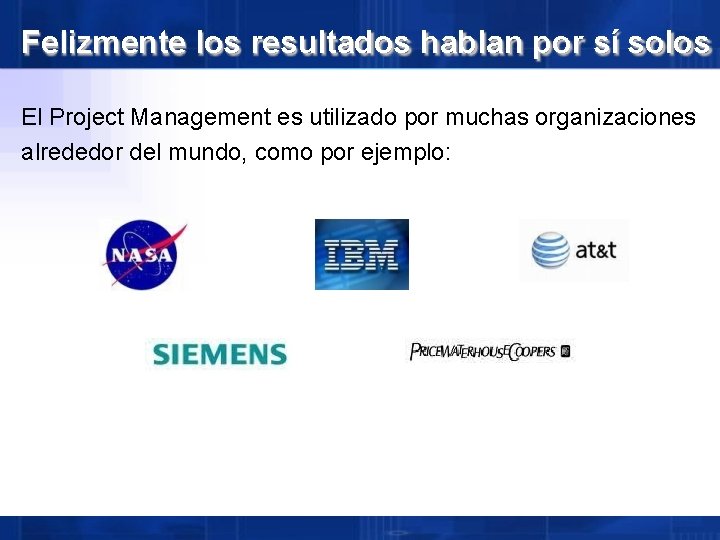 Felizmente los resultados hablan por sí solos

El Project Management es utilizado por muchas organizaciones alrededor del mundo, como por ejemplo:

NASA

IBM

at&t

SIEMENS

PRICEWATERHOUSECOOPERS